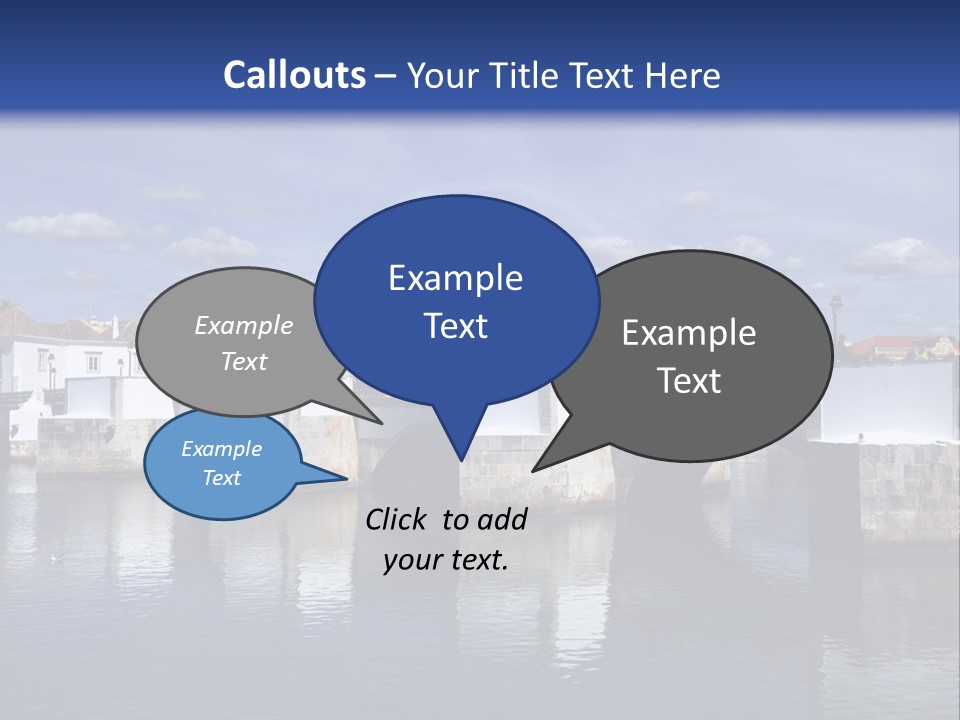 Callouts – Your Title Text Here

Example Text

Example Text

Example Text

Example Text

Click to add your text.